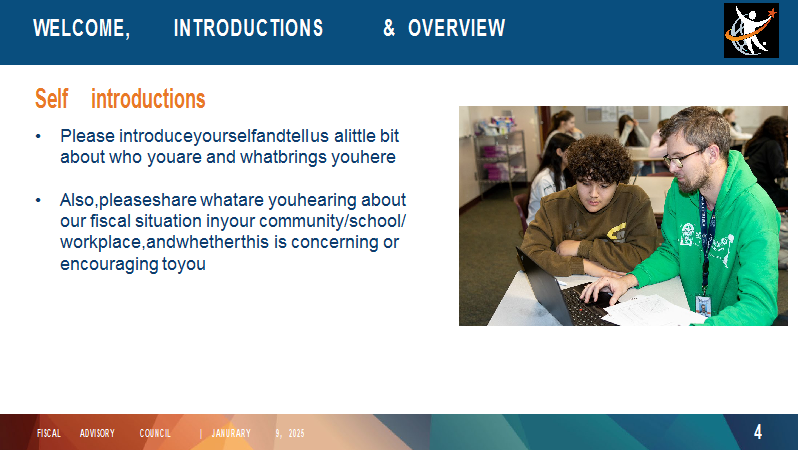 WELCOME, INTRODUCTIONS & OVERVIEW

Self introductions

• Please introduceyourselfandtellus alittle bit about who youare and whatbrings youhere

• Also,pleaseshare whatare youhearing about our fiscal situation inyour community/school/ workplace,andwhetherthis is concerning or encouraging toyou

FISCAL ADVISORY COUNCIL | JANURARY 9, 2025

4